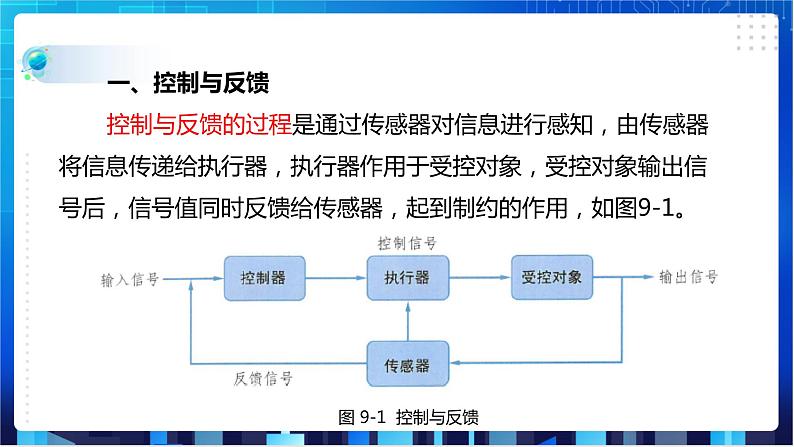 一、控制与反馈

控制与反馈的过程是通过传感器对信息进行感知，由传感器将信息传递给执行器，执行器作用于受控对象，受控对象输出信号后，信号值同时反馈给传感器，起到制约的作用，如图9-1。

控制信号

输入信号

控制器

执行器

受控对象

输出信号

传感器

反馈信号

图 9-1 控制与反馈